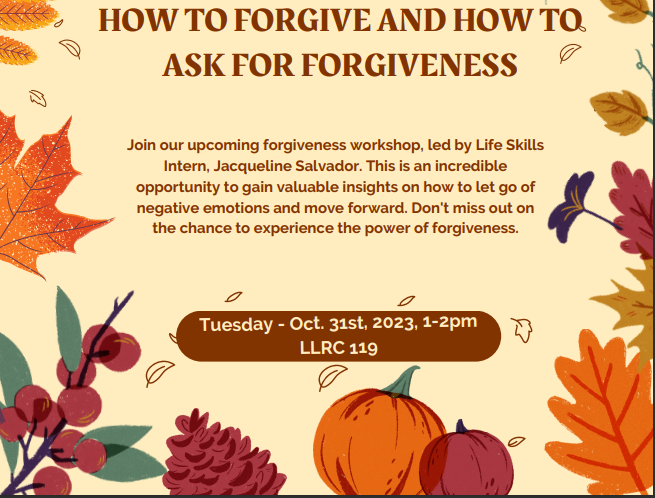 HOW TO FORGIVE AND HOW TO ASK FOR FORGIVENESS

Join our upcoming forgiveness workshop, led by Life Skills Intern, Jacqueline Salvador. This is an incredible opportunity to gain valuable insights on how to let go of negative emotions and move forward. Don't miss out on the chance to experience the power of forgiveness.

Tuesday - Oct. 31st, 2023, 1-2pm
LLRC 119